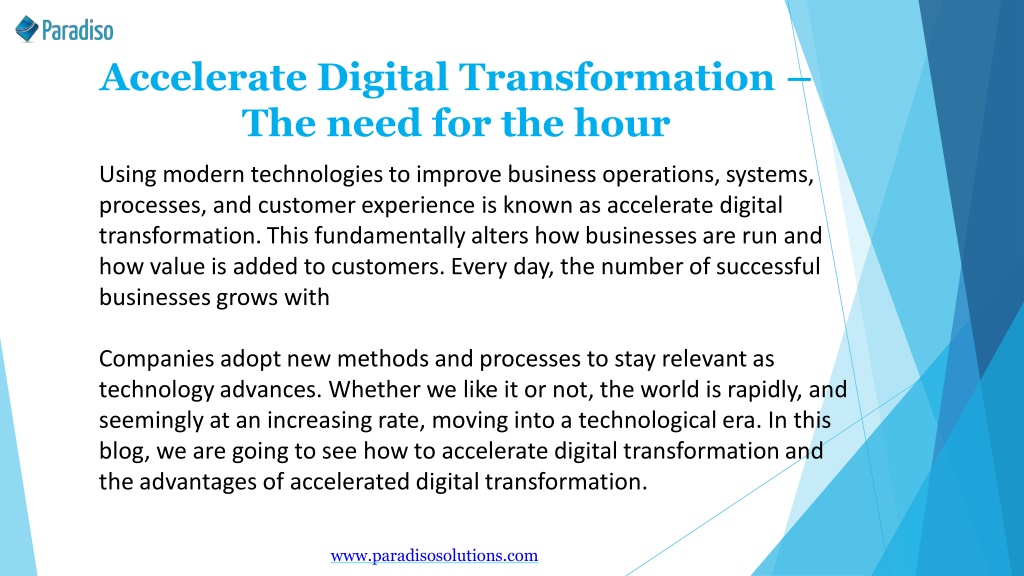 Paradiso

Accelerate Digital Transformation – The need for the hour

Using modern technologies to improve business operations, systems, processes, and customer experience is known as accelerate digital transformation. This fundamentally alters how businesses are run and how value is added to customers. Every day, the number of successful businesses grows with

Companies adopt new methods and processes to stay relevant as technology advances. Whether we like it or not, the world is rapidly, and seemingly at an increasing rate, moving into a technological era. In this blog, we are going to see how to accelerate digital transformation and the advantages of accelerated digital transformation.

www.paradisosolutions.com